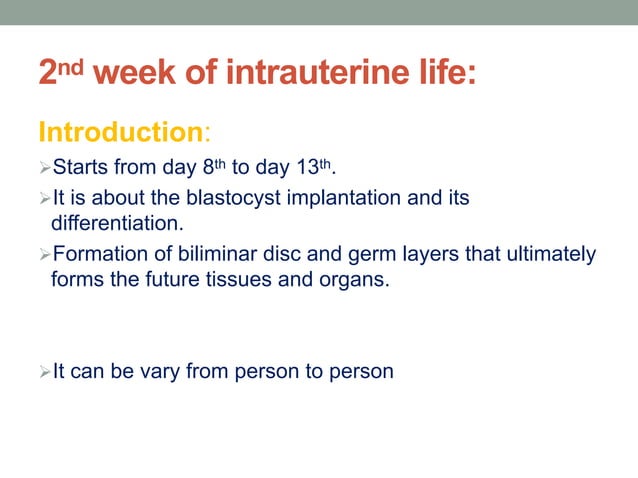 2nd week of intrauterine life:

Introduction:

➢Starts from day 8th to day 13th.

➢It is about the blastocyst implantation and its differentiation.

➢Formation of biliminar disc and germ layers that ultimately forms the future tissues and organs.

➢It can be vary from person to person